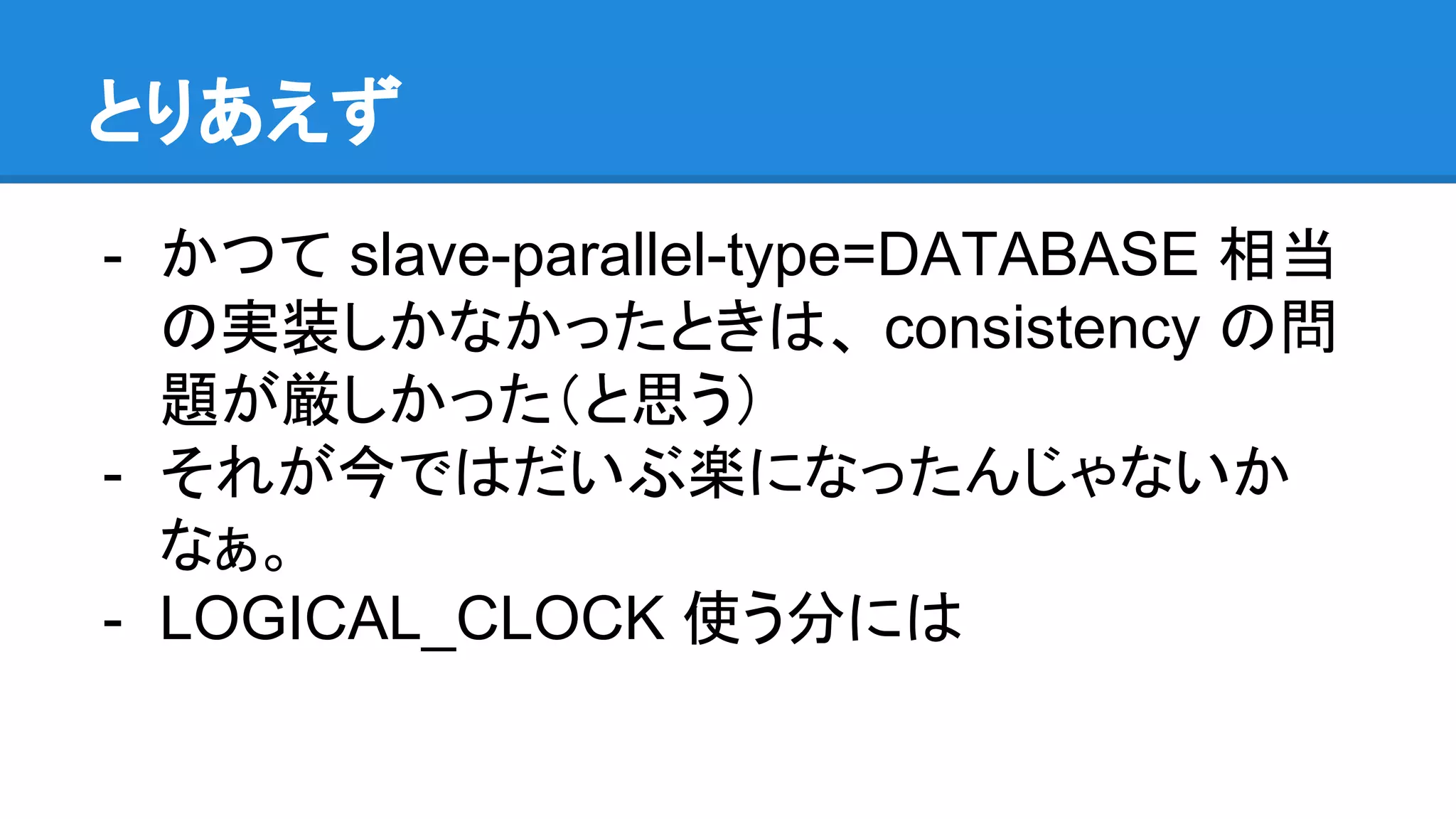 とりあえず

- かつて slave-parallel-type=DATABASE 相当の実装しかなかったときは、consistency の問題が厳しかった（と思う）
- それが今ではだいぶ楽になったんじゃないかなぁ。
- LOGICAL_CLOCK 使う分には